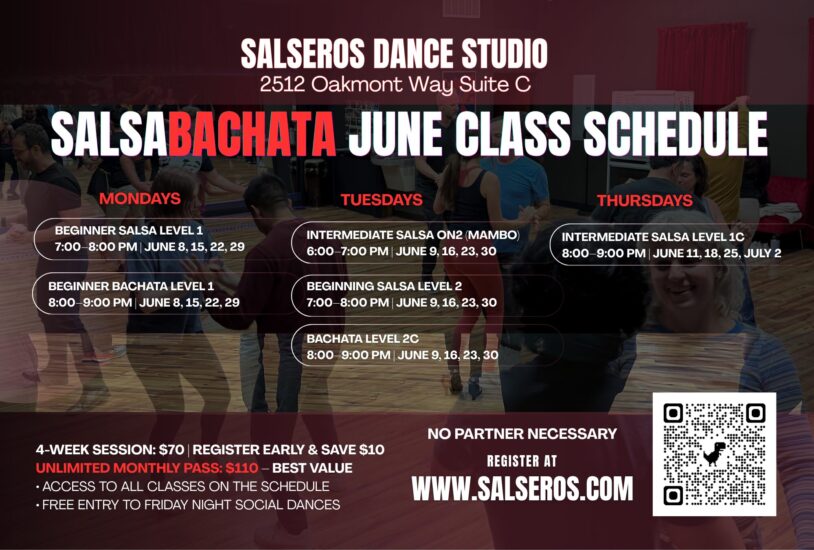 SALSEROS DANCE STUDIO
2512 Oakmont Way Suite C

SALSABACHATA JUNE CLASS SCHEDULE

MONDAYS

BEGINNER SALSA LEVEL 1
7:00–8:00 PM | JUNE 8, 15, 22, 29

BEGINNER BACHATA LEVEL 1
8:00–9:00 PM | JUNE 8, 15, 22, 29

TUESDAYS

INTERMEDIATE SALSA ON2 (MAMBO)
6:00–7:00 PM | JUNE 9, 16, 23, 30

BEGINNING SALSA LEVEL 2
7:00–8:00 PM | JUNE 9, 16, 23, 30

BACHATA LEVEL 2C
8:00–9:00 PM | JUNE 9, 16, 23, 30

THURSDAYS

INTERMEDIATE SALSA LEVEL 1C
8:00–9:00 PM | JUNE 11, 18, 25, JULY 2

4-WEEK SESSION: $70 | REGISTER EARLY & SAVE $10
UNLIMITED MONTHLY PASS: $110 – BEST VALUE
• ACCESS TO ALL CLASSES ON THE SCHEDULE
• FREE ENTRY TO FRIDAY NIGHT SOCIAL DANCES

NO PARTNER NECESSARY
REGISTER AT
WWW.SALSEROS.COM